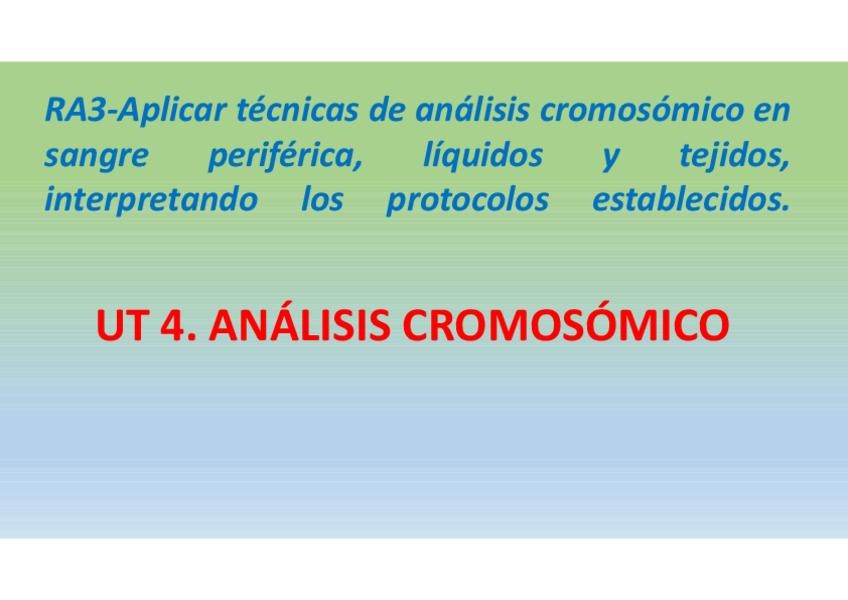 RA3-Aplicar técnicas de análisis cromosómico en sangre periférica, líquidos y tejidos, interpretando los protocolos establecidos.

UT 4. ANÁLISIS CROMOSÓMICO